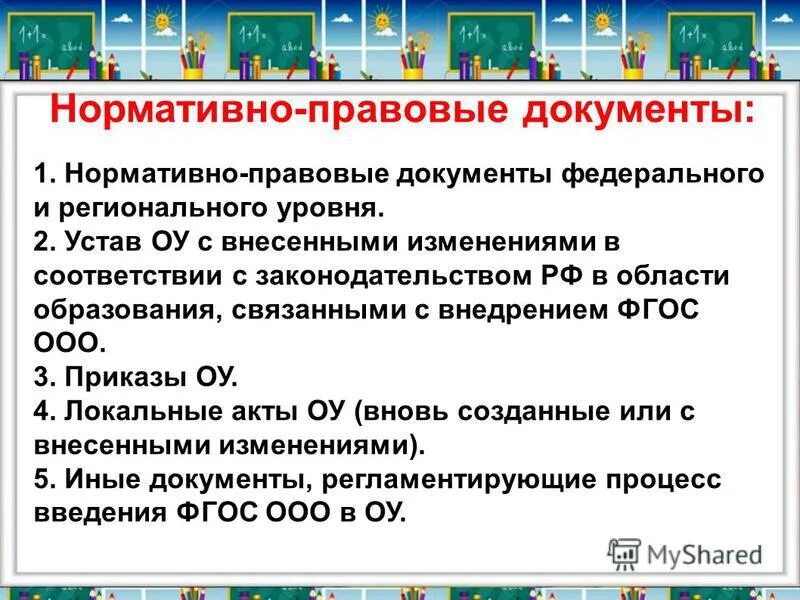 Нормативно-правовые документы:

1. Нормативно-правовые документы федерального и регионального уровня.
2. Устав ОУ с внесенными изменениями в соответствии с законодательством РФ в области образования, связанными с внедрением ФГОС ООО.
3. Приказы ОУ.
4. Локальные акты ОУ (вновь созданные или с внесенными изменениями).
5. Иные документы, регламентирующие процесс введения ФГОС ООО в ОУ.

MyShared